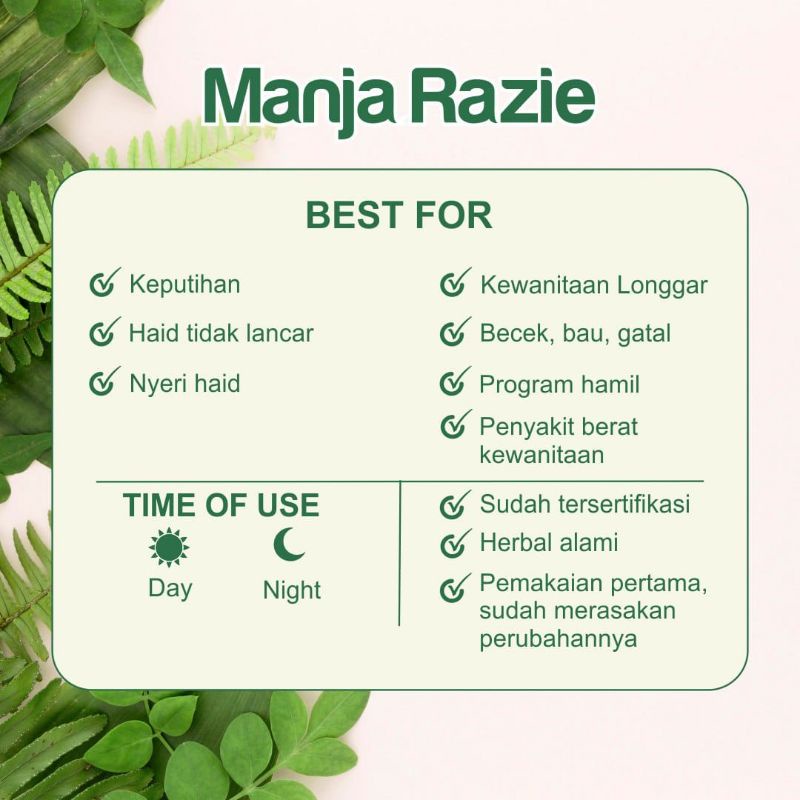 Manja Razie

BEST FOR

Keputihan

Haid tidak lancar

Nyeri haid

Kewanitaan Longgar

Becek, bau, gatal

Program hamil

Penyakit berat kewanitaan

TIME OF USE

Day

Night

Sudah tersertifikasi

Herbal alami

Pemakaian pertama, sudah merasakan perubahannya